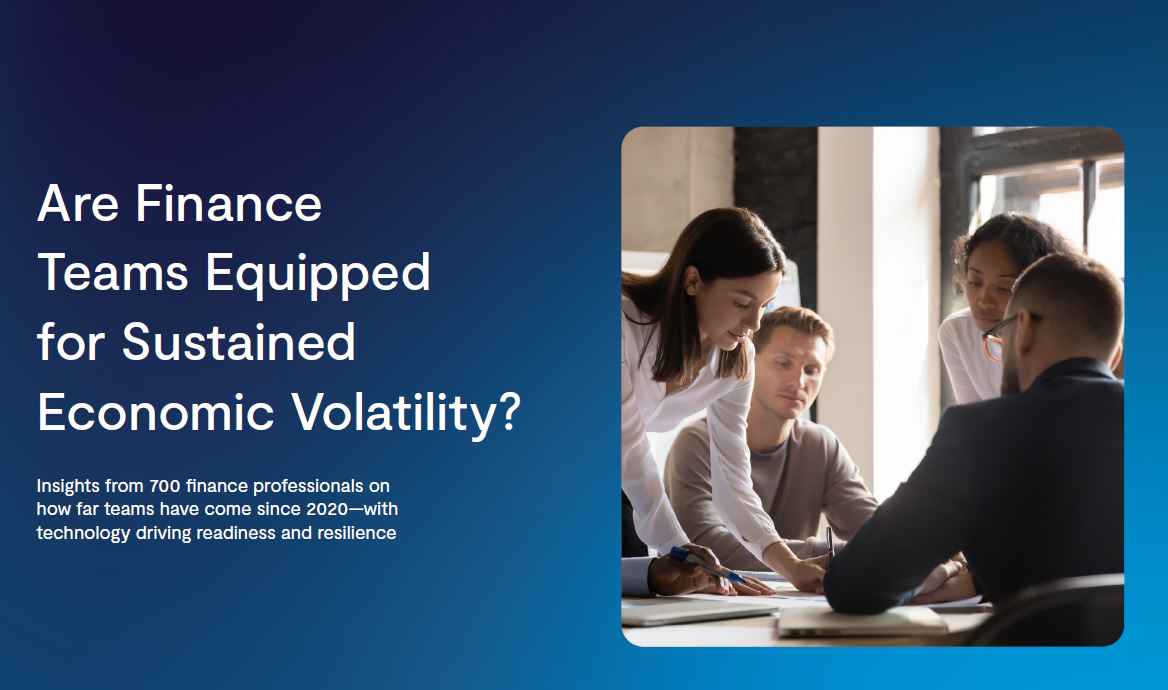 Are Finance Teams Equipped for Sustained Economic Volatility?

Insights from 700 finance professionals on how far teams have come since 2020—with technology driving readiness and resilience